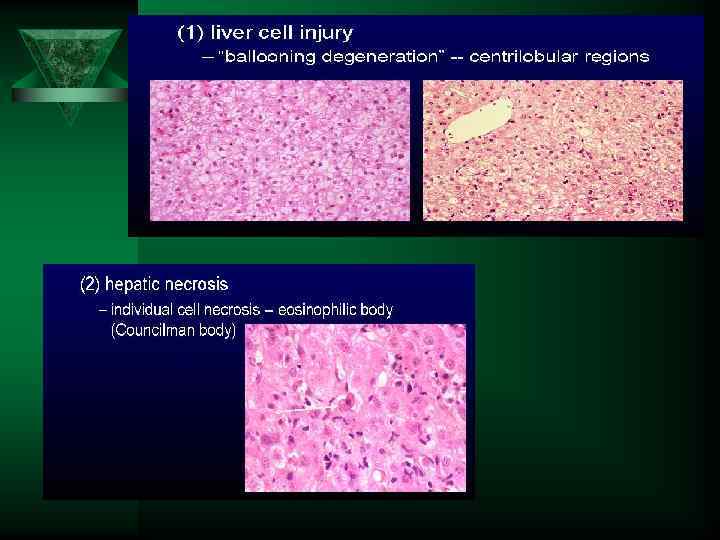 (1) liver cell injury

– "ballooning degeneration" -- centrilobular regions

(2) hepatic necrosis

– individual cell necrosis – eosinophilic body (Councilman body)